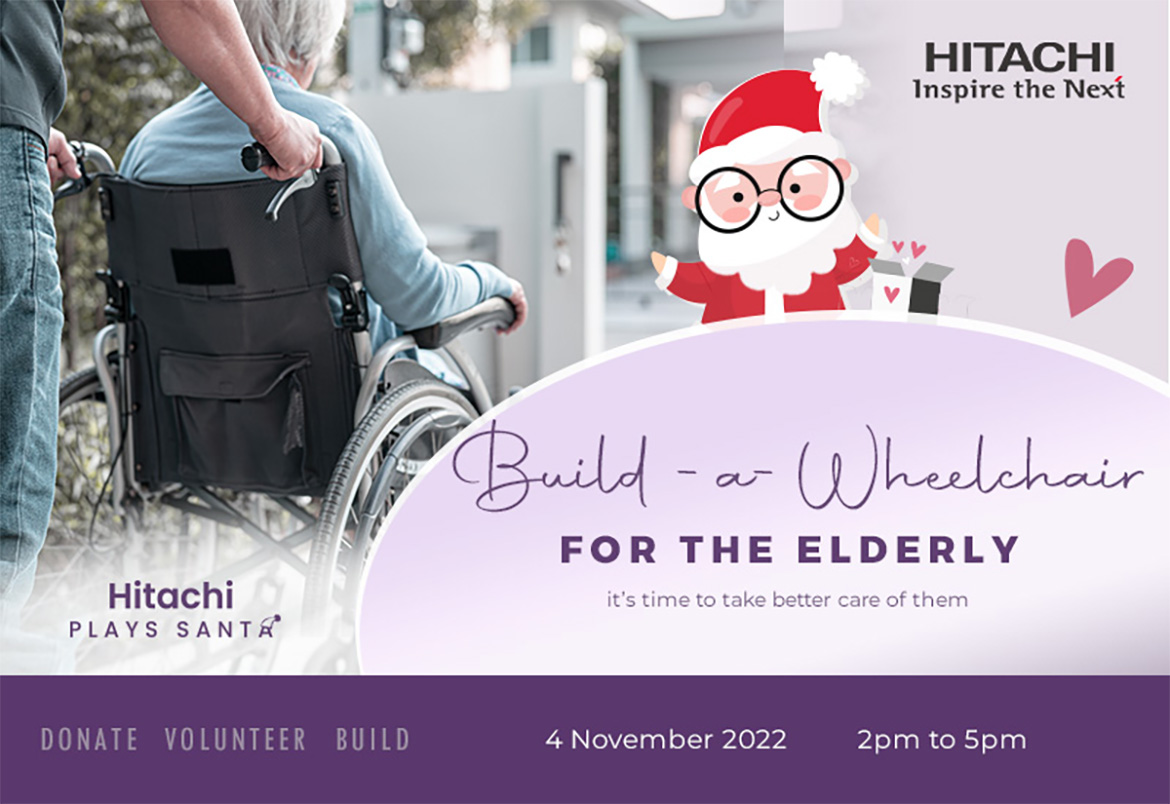 HITACHI
Inspire the Next

Build -a- Wheelchair
FOR THE ELDERLY
it's time to take better care of them

Hitachi
PLAYS SANTA

DONATE VOLUNTEER BUILD
4 November 2022
2pm to 5pm